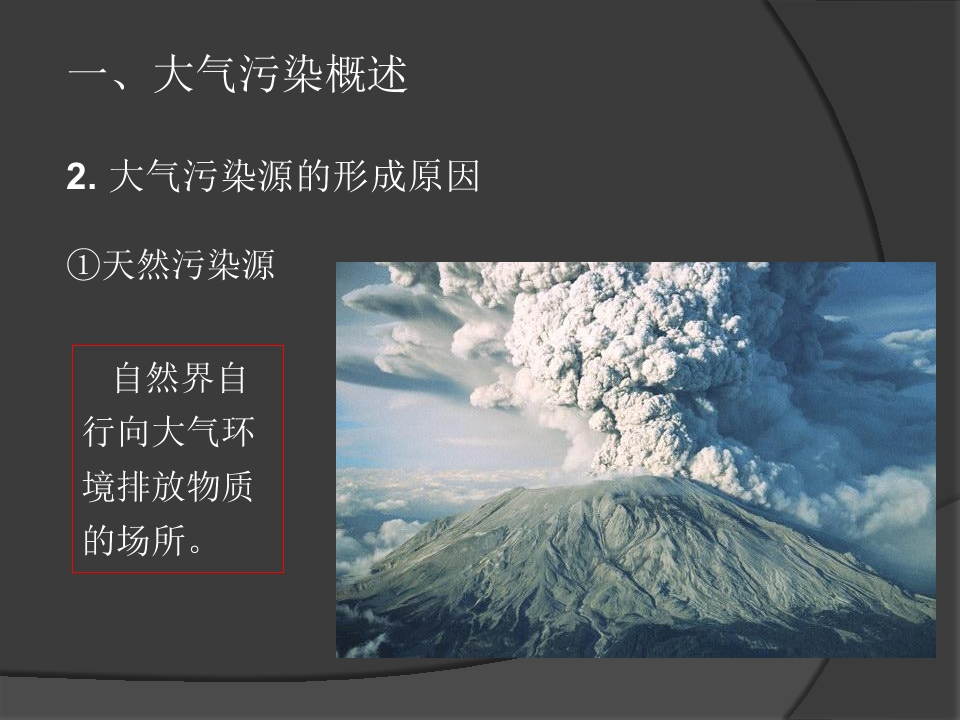 一、大气污染概述

2. 大气污染源的形成原因

①天然污染源

自然界自行向大气环境排放物质的场所。